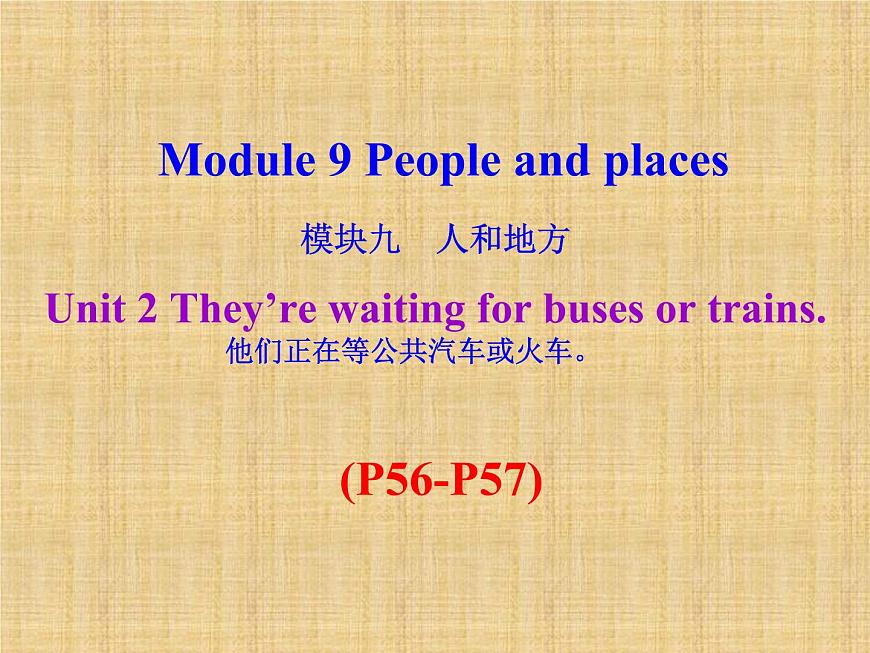 Module 9 People and places

模块九　人和地方

Unit 2 They’re waiting for buses or trains.

他们正在等公共汽车或火车。

(P56-P57)